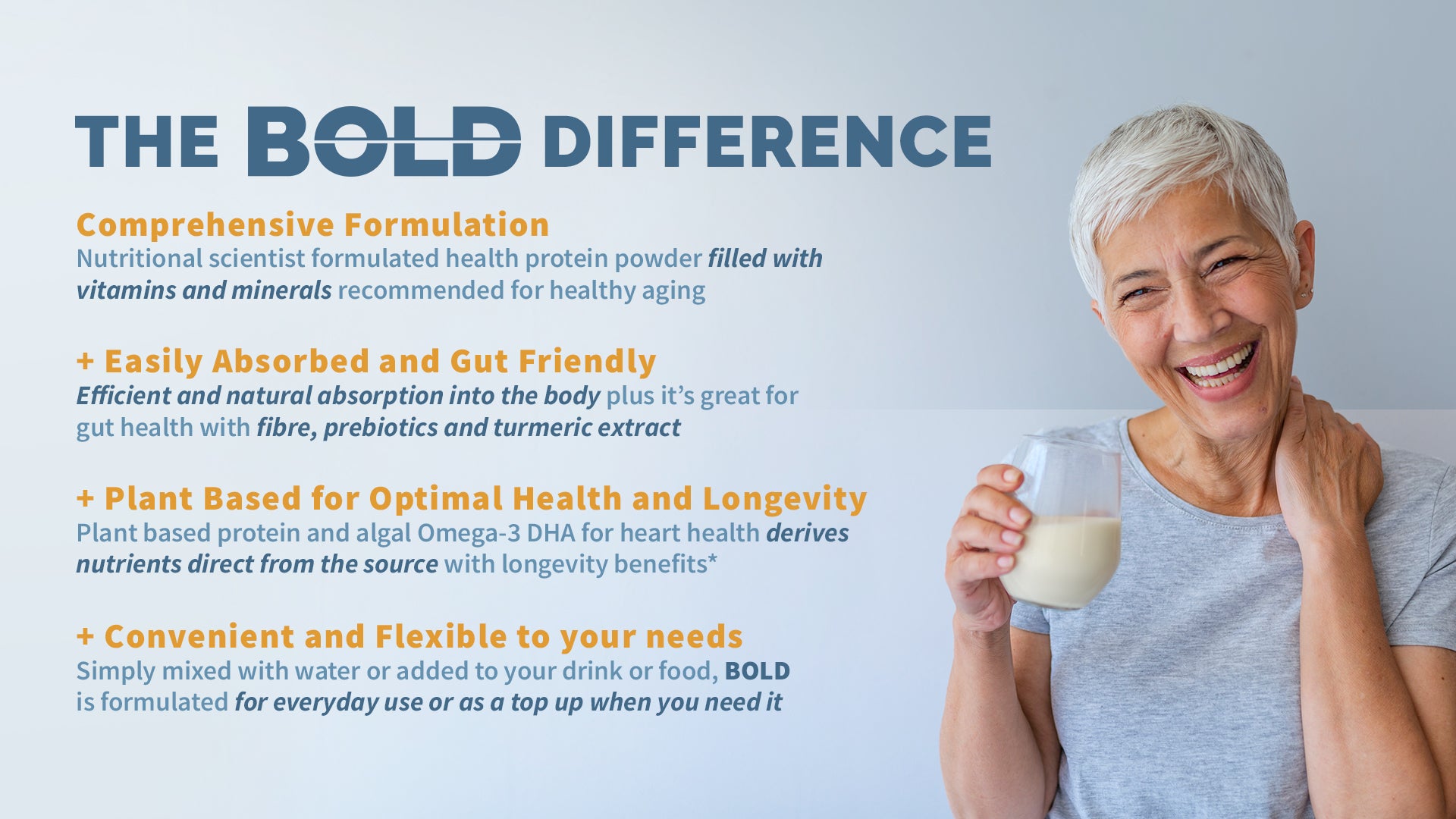 THE BOLD DIFFERENCE

Comprehensive Formulation
Nutritional scientist formulated health protein powder filled with vitamins and minerals recommended for healthy aging

+ Easily Absorbed and Gut Friendly
Efficient and natural absorption into the body plus it's great for gut health with fibre, prebiotics and turmeric extract

+ Plant Based for Optimal Health and Longevity
Plant based protein and algal Omega-3 DHA for heart health derives nutrients direct from the source with longevity benefits*

+ Convenient and Flexible to your needs
Simply mixed with water or added to your drink or food, BOLD is formulated for everyday use or as a top up when you need it